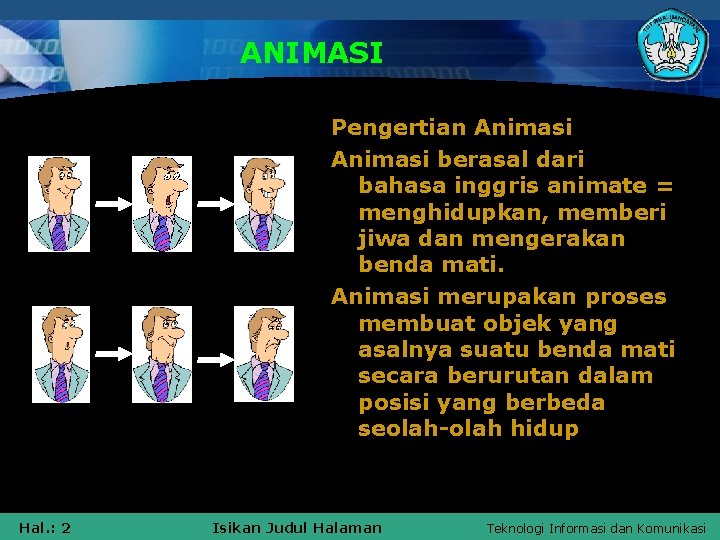 ANIMASI

Pengertian Animasi

Animasi berasal dari bahasa inggris animate = menghidupkan, memberi jiwa dan mengerakan benda mati.

Animasi merupakan proses membuat objek yang asalnya suatu benda mati secara berurutan dalam posisi yang berbeda seolah-olah hidup

Hal.: 2

Isikan Judul Halaman

Teknologi Informasi dan Komunikasi